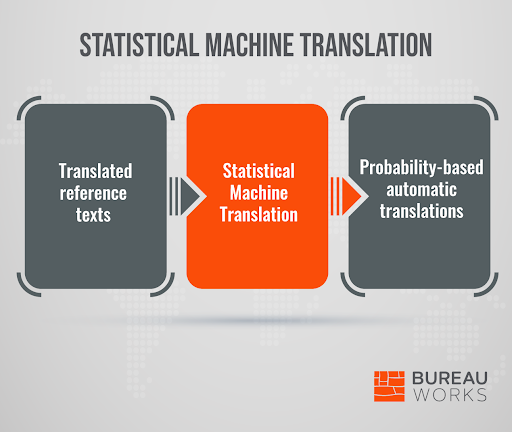 STATISTICAL MACHINE TRANSLATION

Translated reference texts

Statistical Machine Translation

Probability-based automatic translations

BUREAU WORKS